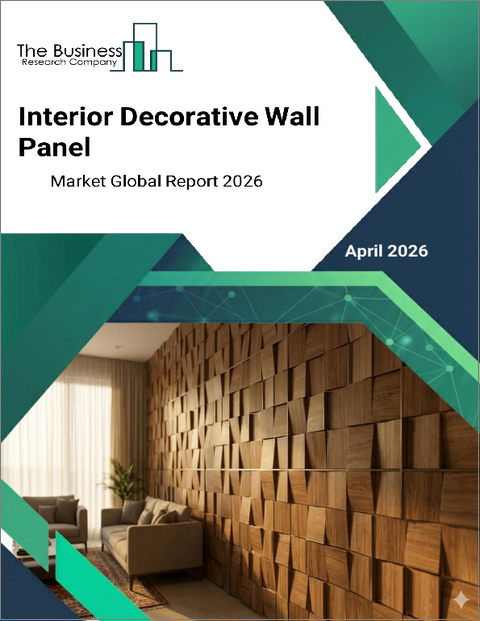 The Business
Research Company

Interior Decorative Wall Panel

Market Global Report 2026

April 2026